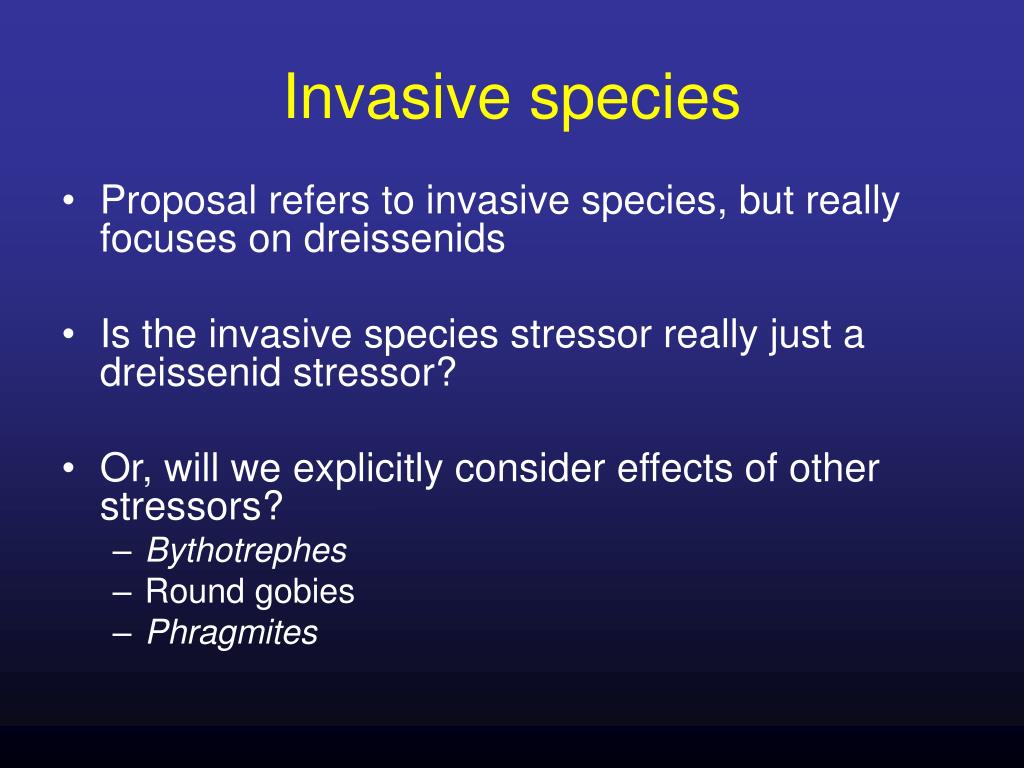 Invasive species

• Proposal refers to invasive species, but really focuses on dreissenids

• Is the invasive species stressor really just a dreissenid stressor?

• Or, will we explicitly consider effects of other stressors?
– Bythotrephes
– Round gobies
– Phragmites